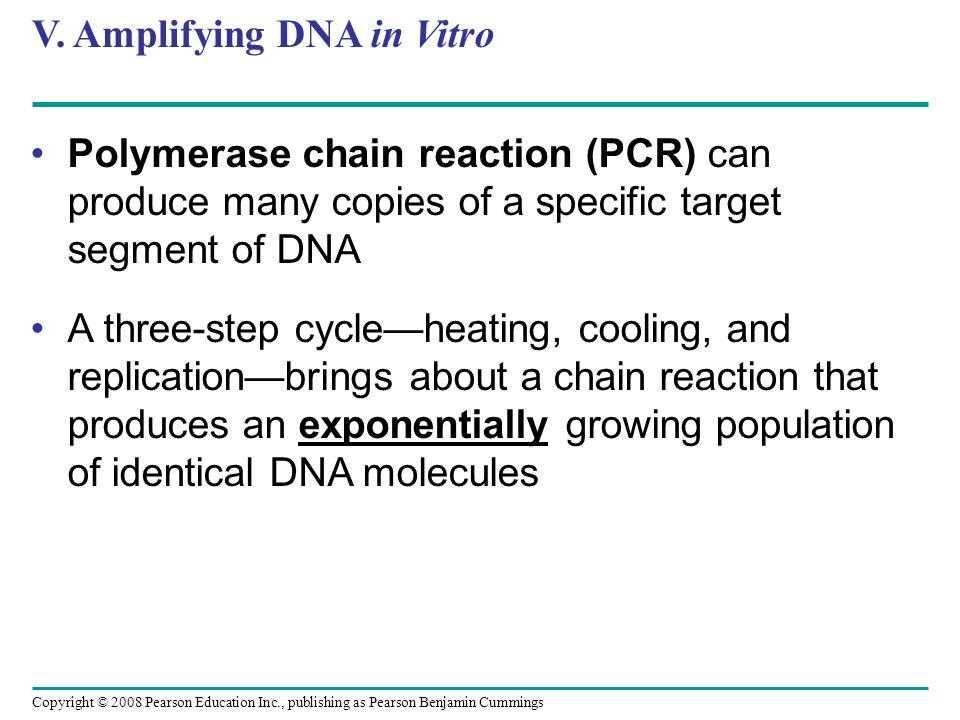 V. Amplifying DNA in Vitro

• Polymerase chain reaction (PCR) can produce many copies of a specific target segment of DNA

• A three-step cycle—heating, cooling, and replication—brings about a chain reaction that produces an exponentially growing population of identical DNA molecules

Copyright © 2008 Pearson Education Inc., publishing as Pearson Benjamin Cummings